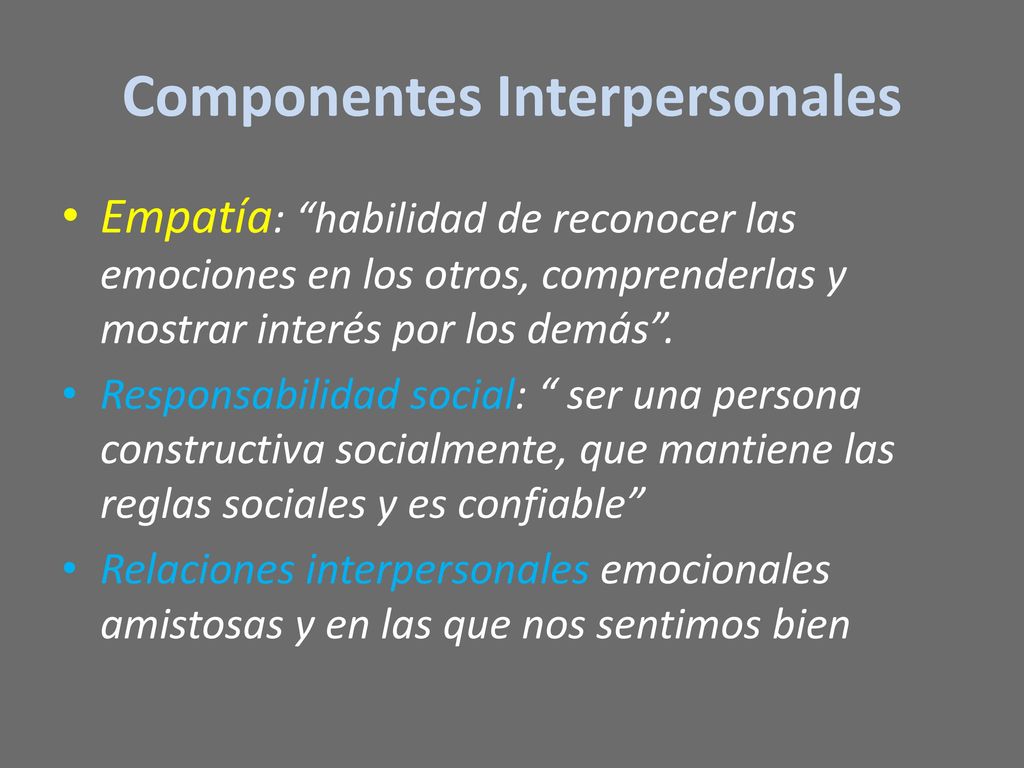 Componentes Interpersonales

• Empatía: “habilidad de reconocer las emociones en los otros, comprenderlas y mostrar interés por los demás”.

• Responsabilidad social: “ ser una persona constructiva socialmente, que mantiene las reglas sociales y es confiable”

• Relaciones interpersonales emocionales amistosas y en las que nos sentimos bien